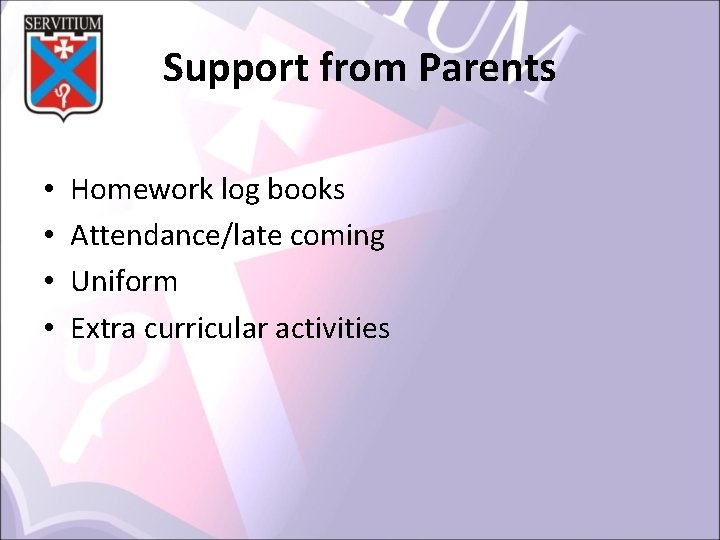 SERVITIUM

Support from Parents

• Homework log books
• Attendance/late coming
• Uniform
• Extra curricular activities